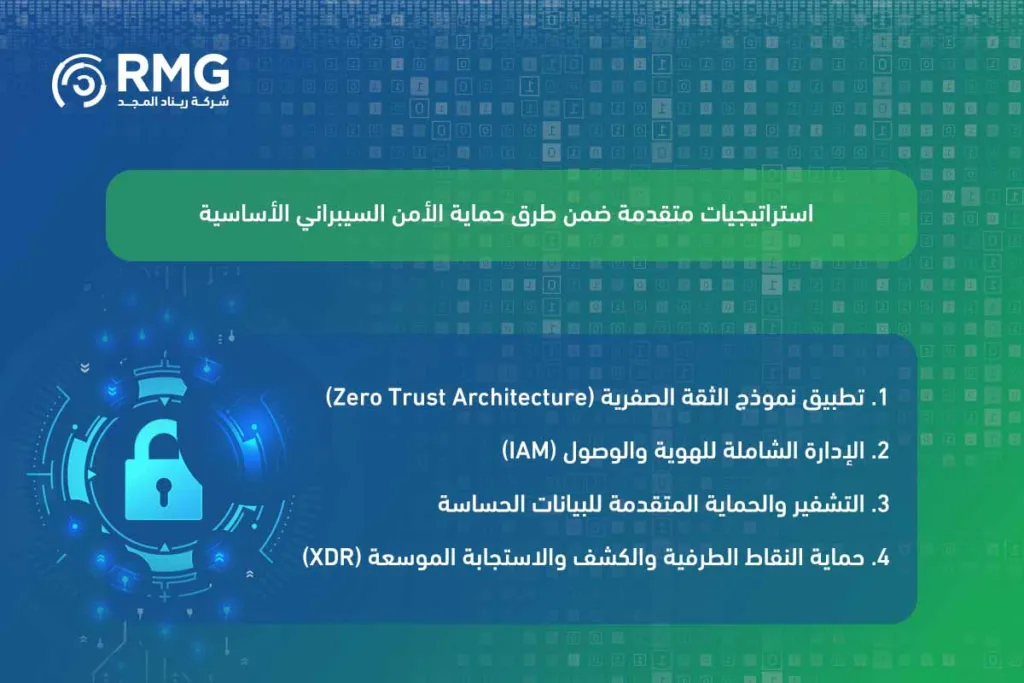 RMG
شركة ريناد المجد

استراتيجيات متقدمة ضمن طرق حماية الأمن السيبراني الأساسية

1. تطبيق نموذج الثقة الصفرية (Zero Trust Architecture)
2. الإدارة الشاملة للهوية والوصول (IAM)
3. التشفير والحماية المتقدمة للبيانات الحساسة
4. حماية النقاط الطرفية والكشف والاستجابة الموسعة (XDR)